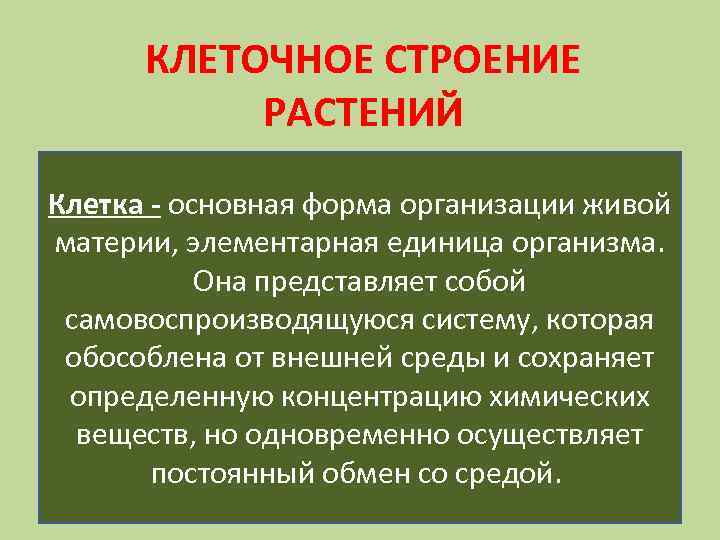 КЛЕТОЧНОЕ СТРОЕНИЕ РАСТЕНИЙ

Клетка - основная форма организации живой материи, элементарная единица организма. Она представляет собой самовоспроизводящуюся систему, которая обособлена от внешней среды и сохраняет определенную концентрацию химических веществ, но одновременно осуществляет постоянный обмен со средой.